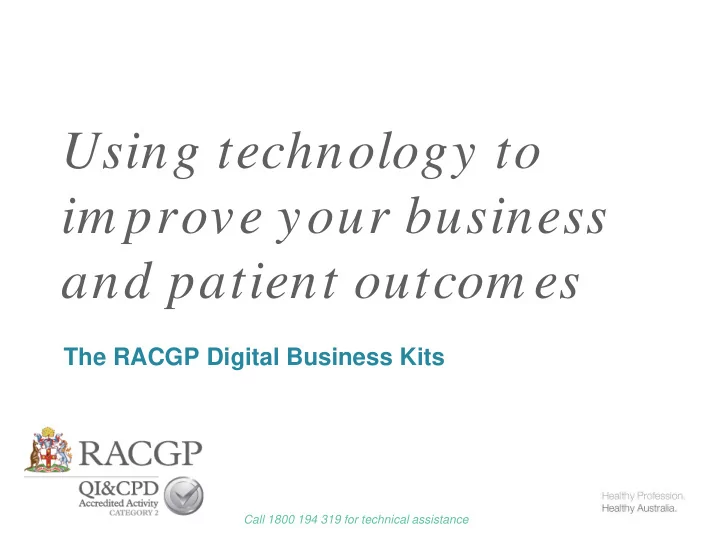 Using technology to improve your business and patient outcomes

The RACGP Digital Business Kits

RACGP

QI&CPD
Accredited Activity
CATEGORY 2

Call 1800 194 319 for technical assistance

Healthy Profession.
Healthy Australia.